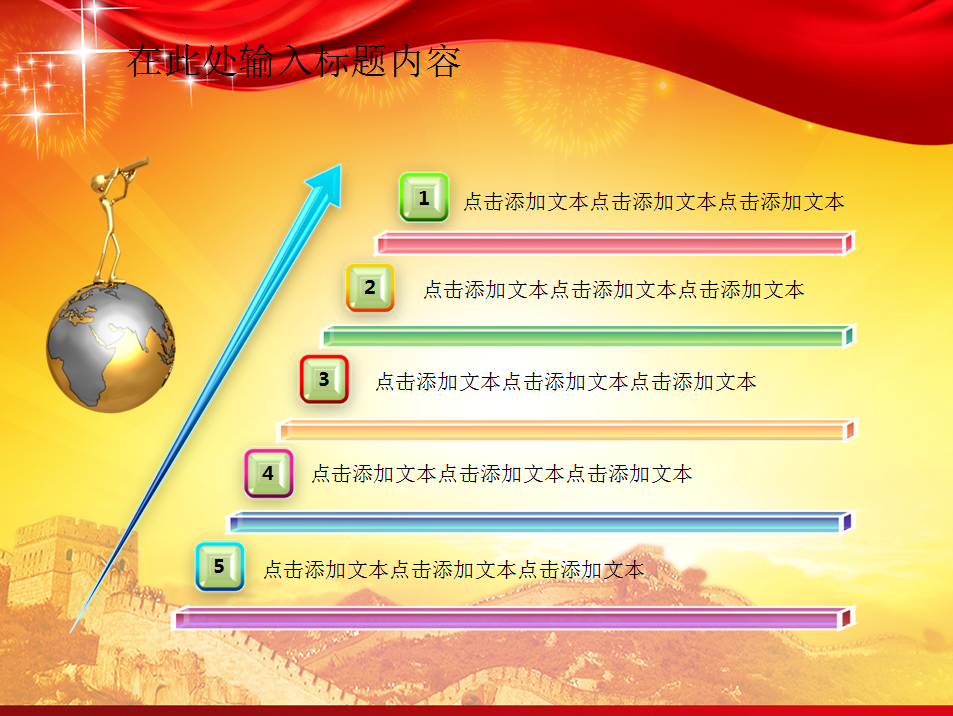 在此处输入标题内容

1 点击添加文本点击添加文本点击添加文本

2 点击添加文本点击添加文本点击添加文本

3 点击添加文本点击添加文本点击添加文本

4 点击添加文本点击添加文本点击添加文本

5 点击添加文本点击添加文本点击添加文本